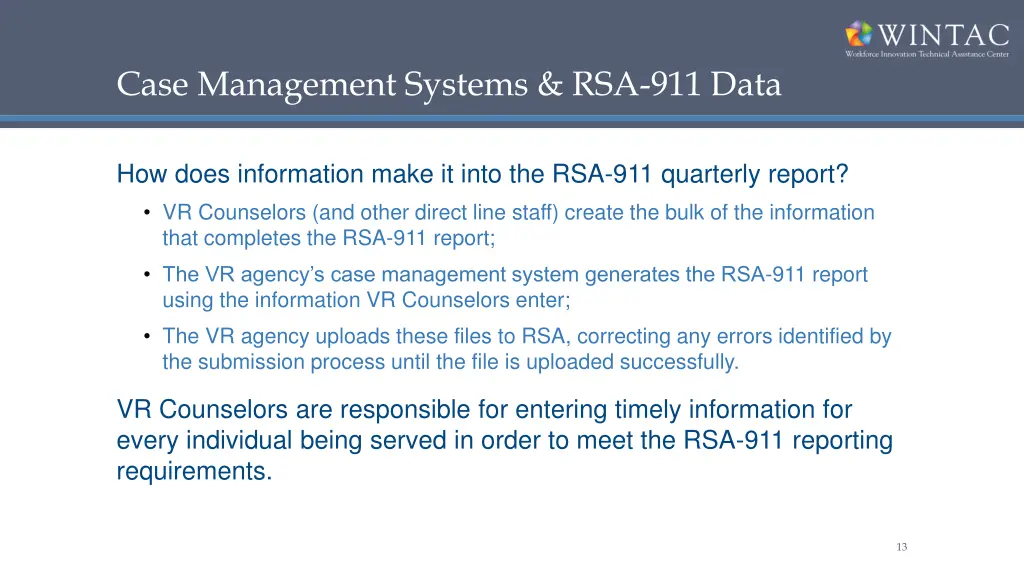 WINTAC
Workforce Innovation Technical Assistance Center

Case Management Systems & RSA-911 Data

How does information make it into the RSA-911 quarterly report?

• VR Counselors (and other direct line staff) create the bulk of the information that completes the RSA-911 report;

• The VR agency's case management system generates the RSA-911 report using the information VR Counselors enter;

• The VR agency uploads these files to RSA, correcting any errors identified by the submission process until the file is uploaded successfully.

VR Counselors are responsible for entering timely information for every individual being served in order to meet the RSA-911 reporting requirements.

13